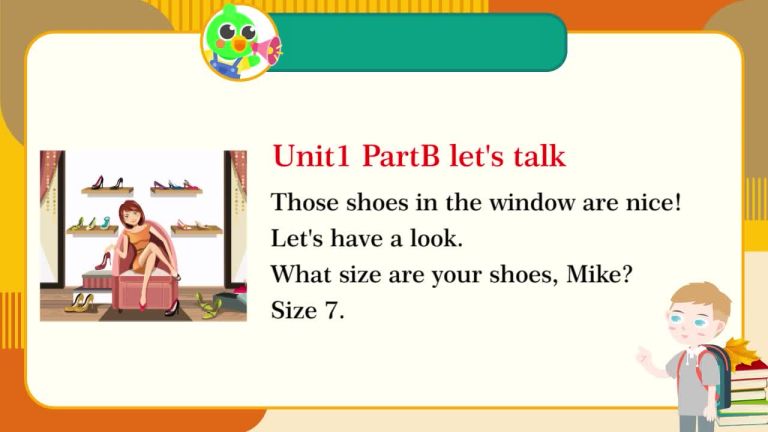 Unit1 PartB let's talk

Those shoes in the window are nice!
Let's have a look.
What size are your shoes, Mike?
Size 7.